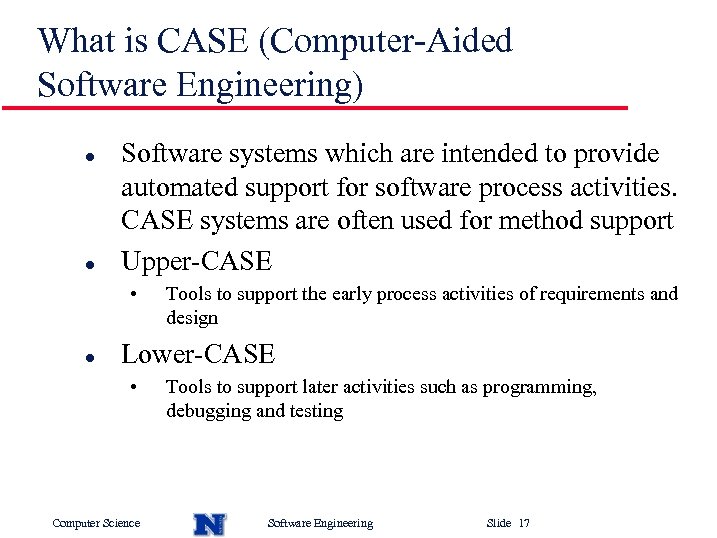 What is CASE (Computer-Aided Software Engineering)

- Software systems which are intended to provide automated support for software process activities. CASE systems are often used for method support
- Upper-CASE
  - Tools to support the early process activities of requirements and design
- Lower-CASE
  - Tools to support later activities such as programming, debugging and testing

Computer Science N Software Engineering Slide 17